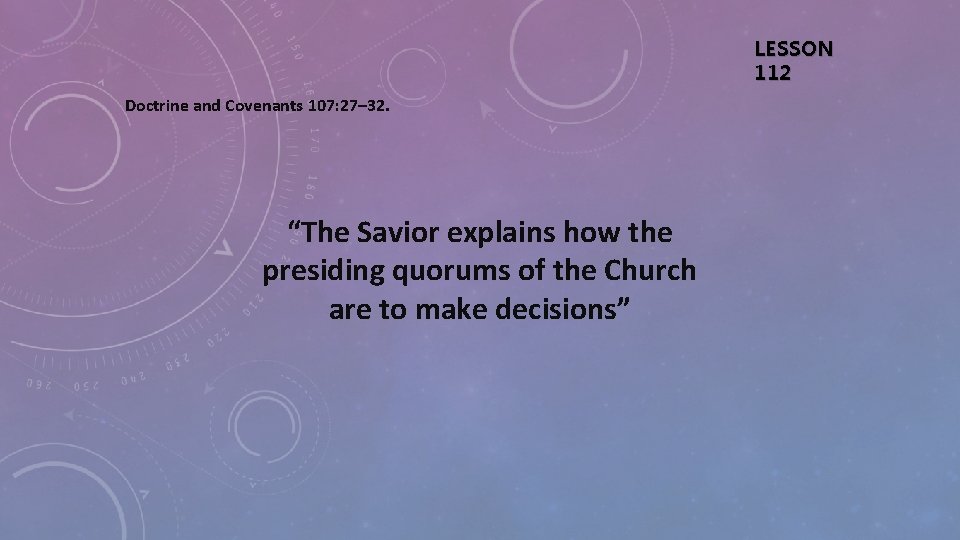 LESSON 112

Doctrine and Covenants 107:27–32.

“The Savior explains how the presiding quorums of the Church are to make decisions”